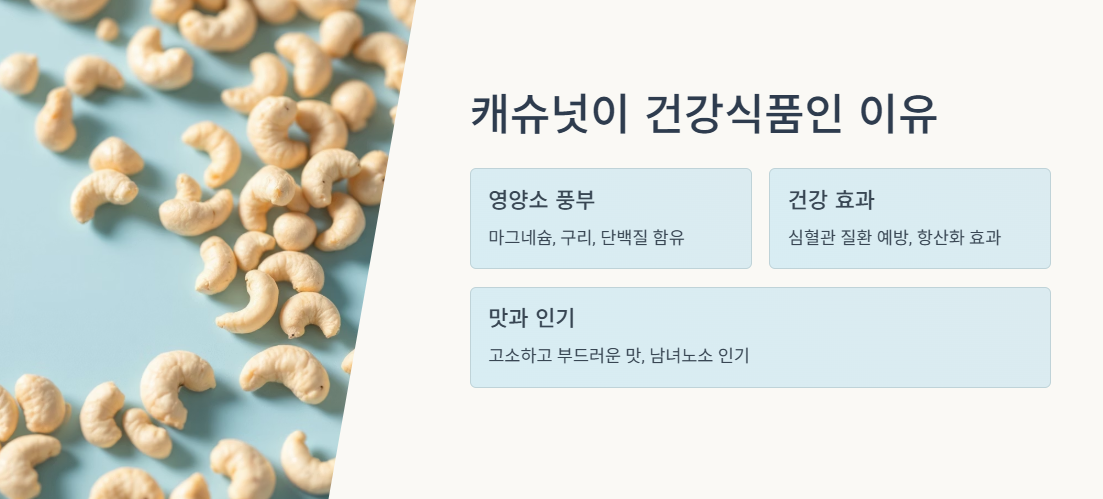 캐슈넛이 건강식품인 이유

영양소 풍부

마그네슘, 구리, 단백질 함유

건강 효과

심혈관 질환 예방, 항산화 효과

맛과 인기

고소하고 부드러운 맛, 남녀노소 인기